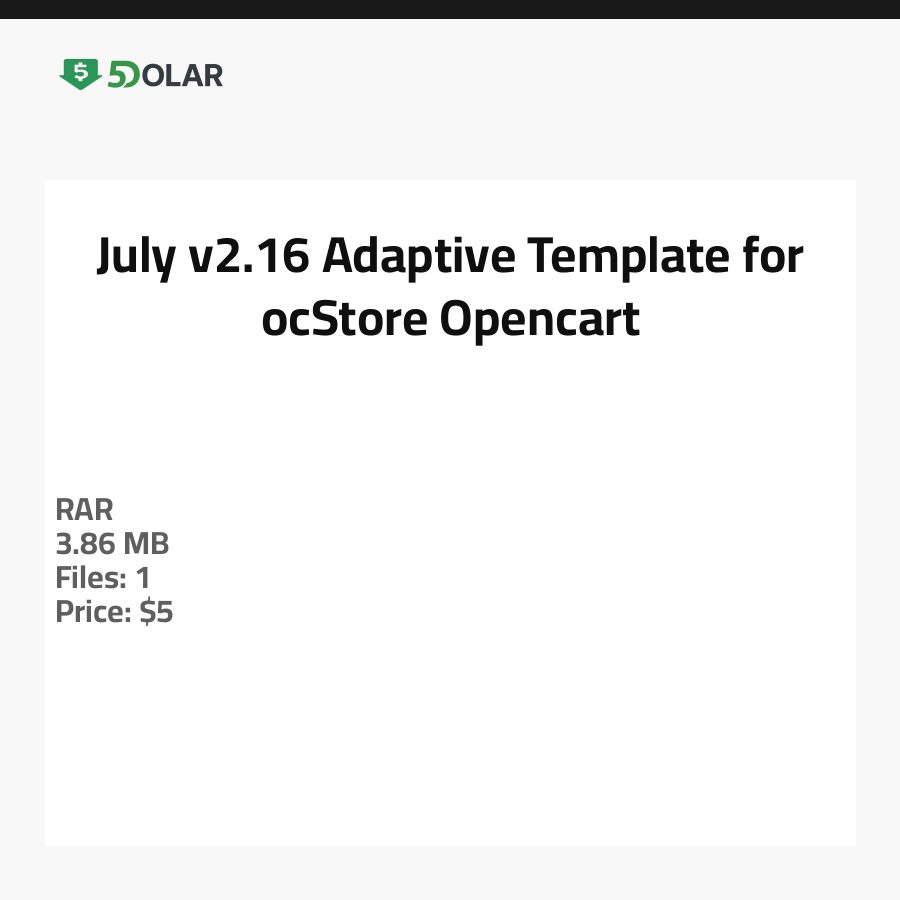 $ 5DOLAR

July v2.16 Adaptive Template for ocStore Opencart

RAR
3.86 MB
Files: 1
Price: $5